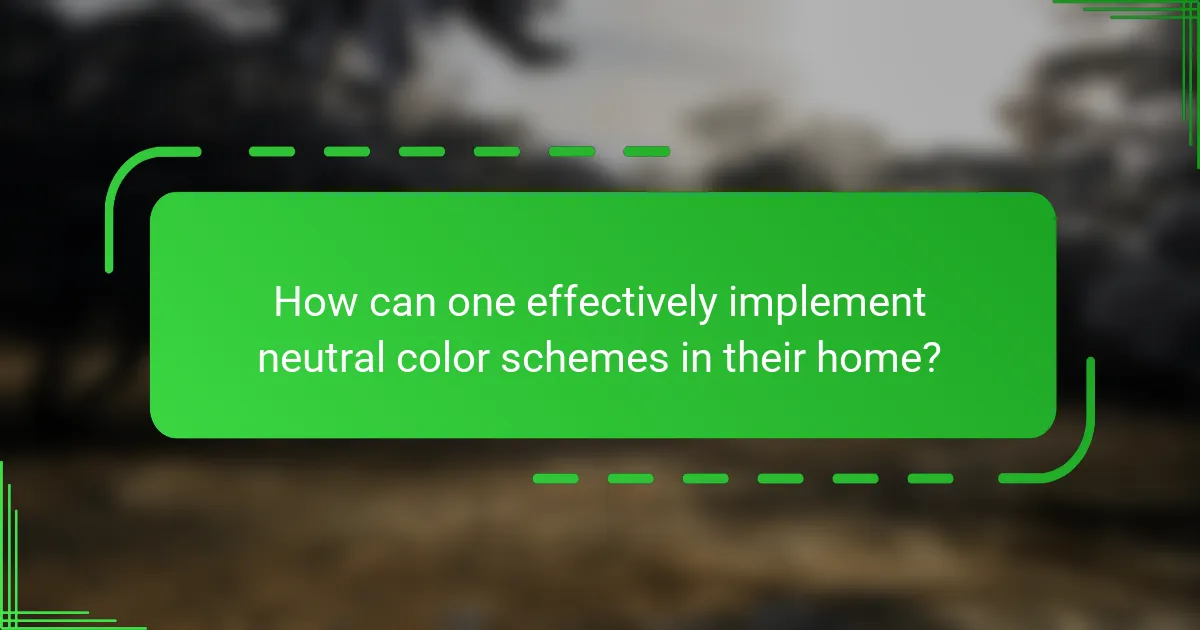 How can one effectively implement neutral color schemes in their home?